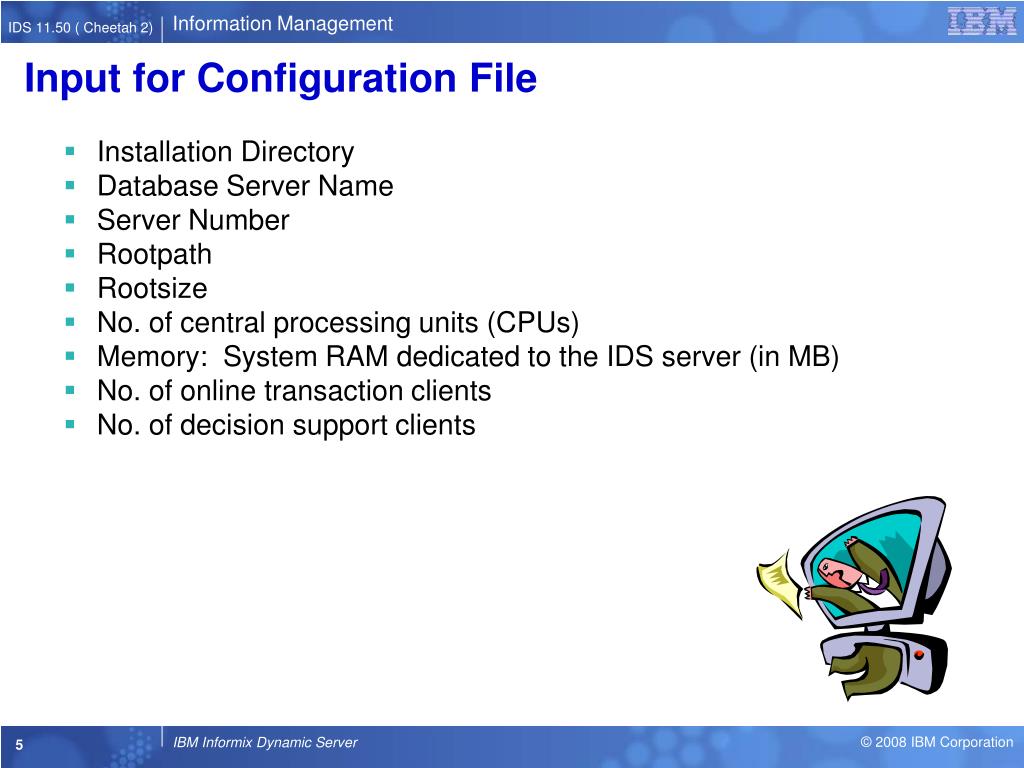 IDS 11.50 ( Cheetah 2) | Information Management

IBM

Input for Configuration File

- Installation Directory
- Database Server Name
- Server Number
- Rootpath
- Rootsize
- No. of central processing units (CPUs)
- Memory: System RAM dedicated to the IDS server (in MB)
- No. of online transaction clients
- No. of decision support clients

5

IBM Informix Dynamic Server

© 2008 IBM Corporation